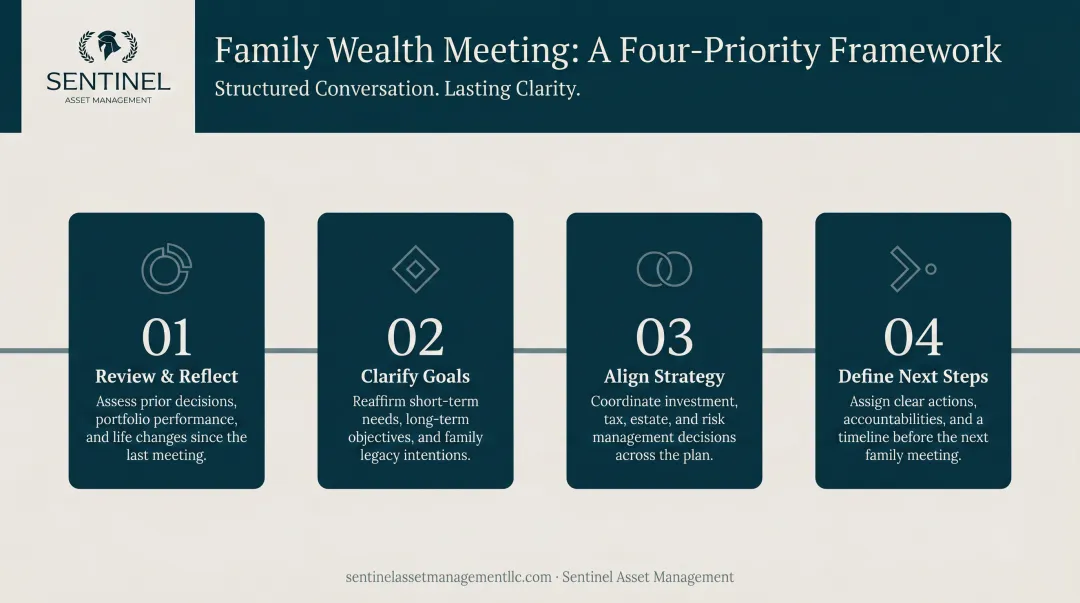 SENTINEL
ASSET MANAGEMENT

Family Wealth Meeting: A Four-Priority Framework

Structured Conversation. Lasting Clarity.

01
Review & Reflect
Assess prior decisions, portfolio performance, and life changes since the last meeting.

02
Clarify Goals
Reaffirm short-term needs, long-term objectives, and family legacy intentions.

03
Align Strategy
Coordinate investment, tax, estate, and risk management decisions across the plan.

04
Define Next Steps
Assign clear actions, accountabilities, and a timeline before the next family meeting.

sentinelassetmanagementllc.com · Sentinel Asset Management